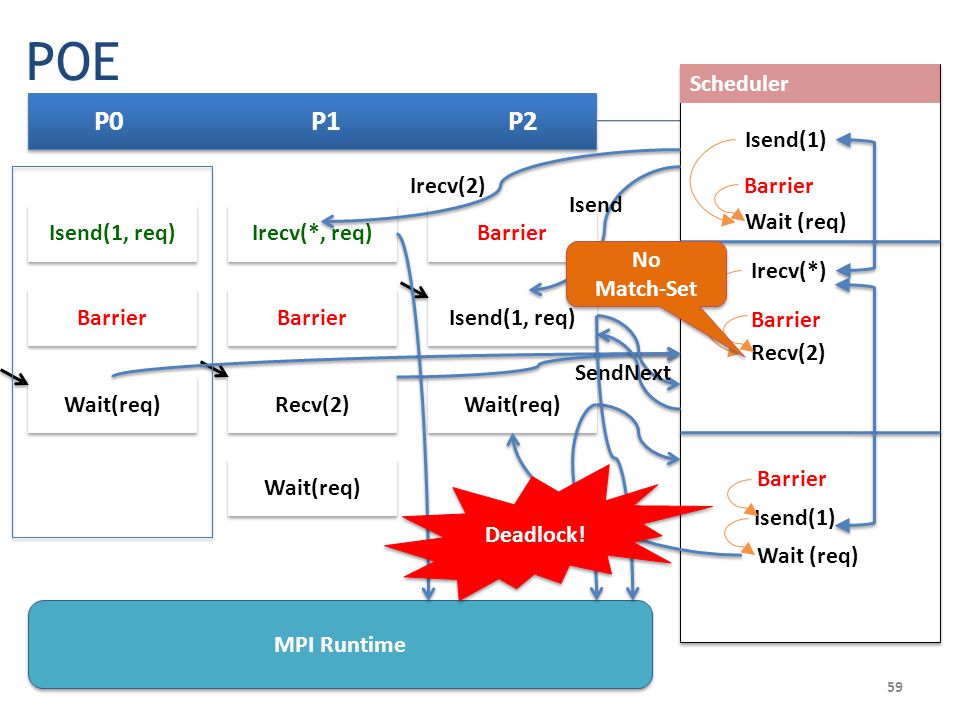 POE

P0 P1 P2

Isend(1, req)
Barrier
Wait(req)

Irecv(*, req)
Barrier
Recv(2)
Wait(req)

Barrier
Isend(1, req)
Wait(req)

Irecv(2)
Isend
SendNext

No Match-Set

Deadlock!

MPI Runtime

Scheduler
Isend(1)
Barrier
Wait (req)
Irecv(*)
Barrier
Recv(2)
Barrier
Isend(1)
Wait (req)

59